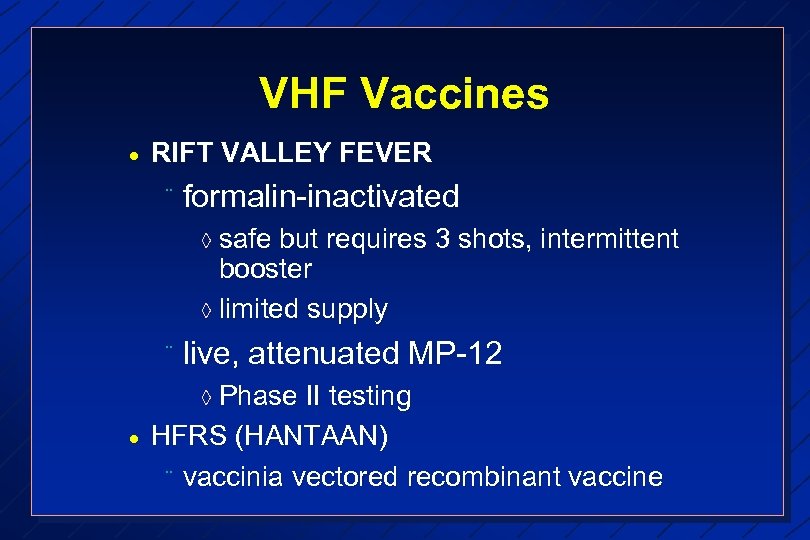 VHF Vaccines

• RIFT VALLEY FEVER

¨ formalin-inactivated

◊ safe but requires 3 shots, intermittent booster

◊ limited supply

¨ live, attenuated MP-12

◊ Phase II testing

• HFRS (HANTAAN)

¨ vaccinia vectored recombinant vaccine